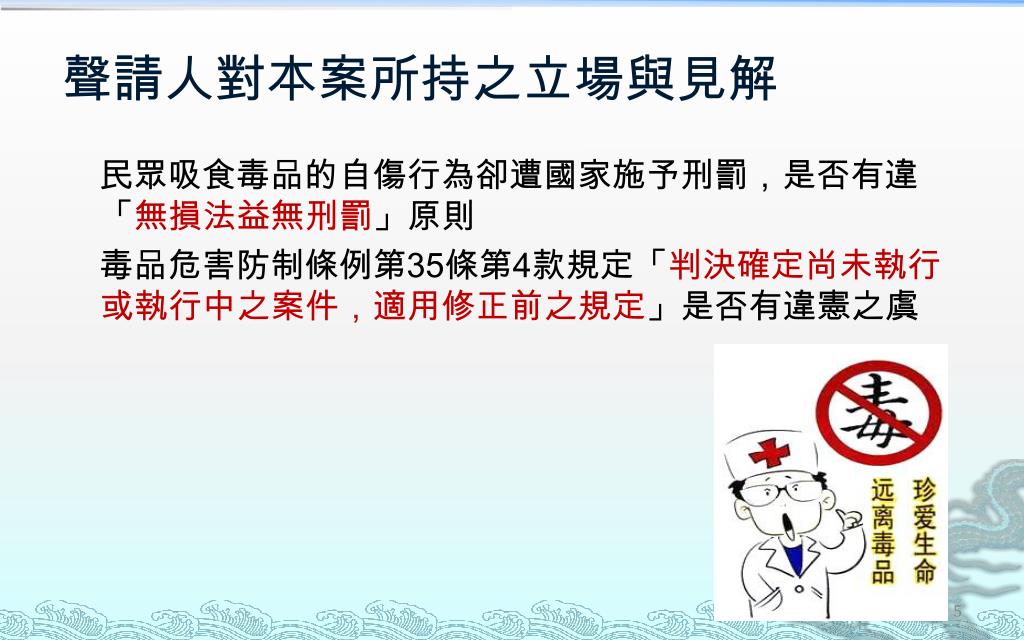 聲請人對本案所持之立場與見解

民眾吸食毒品的自傷行為卻遭國家施予刑罰，是否有違「無損法益無刑罰」原則

毒品危害防制條例第35條第4款規定「判決確定尚未執行或執行中之案件，適用修正前之規定」是否有違憲之虞

毒

珍爱生命

远离毒品

5